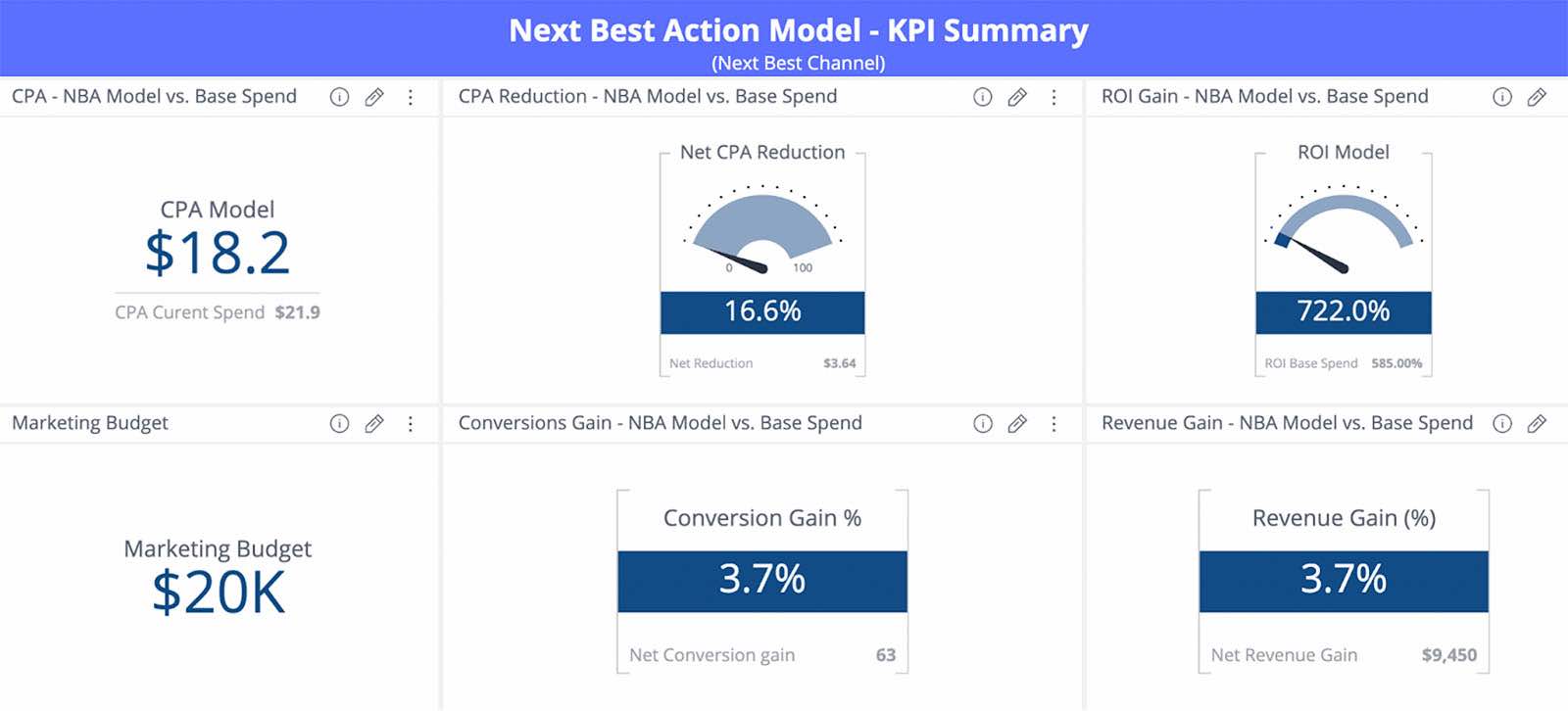 Next Best Action Model - KPI Summary
(Next Best Channel)

CPA - NBA Model vs. Base Spend

CPA Model
$18.2
CPA Curent Spend $21.9

CPA Reduction - NBA Model vs. Base Spend

Net CPA Reduction
0 100
16.6%
Net Reduction $3.64

ROI Gain - NBA Model vs. Base Spend

ROI Model
722.0%
ROI Base Spend 585.00%

Marketing Budget

Marketing Budget
$20K

Conversions Gain - NBA Model vs. Base Spend

Conversion Gain %
3.7%
Net Conversion gain 63

Revenue Gain - NBA Model vs. Base Spend

Revenue Gain (%)
3.7%
Net Revenue Gain $9,450